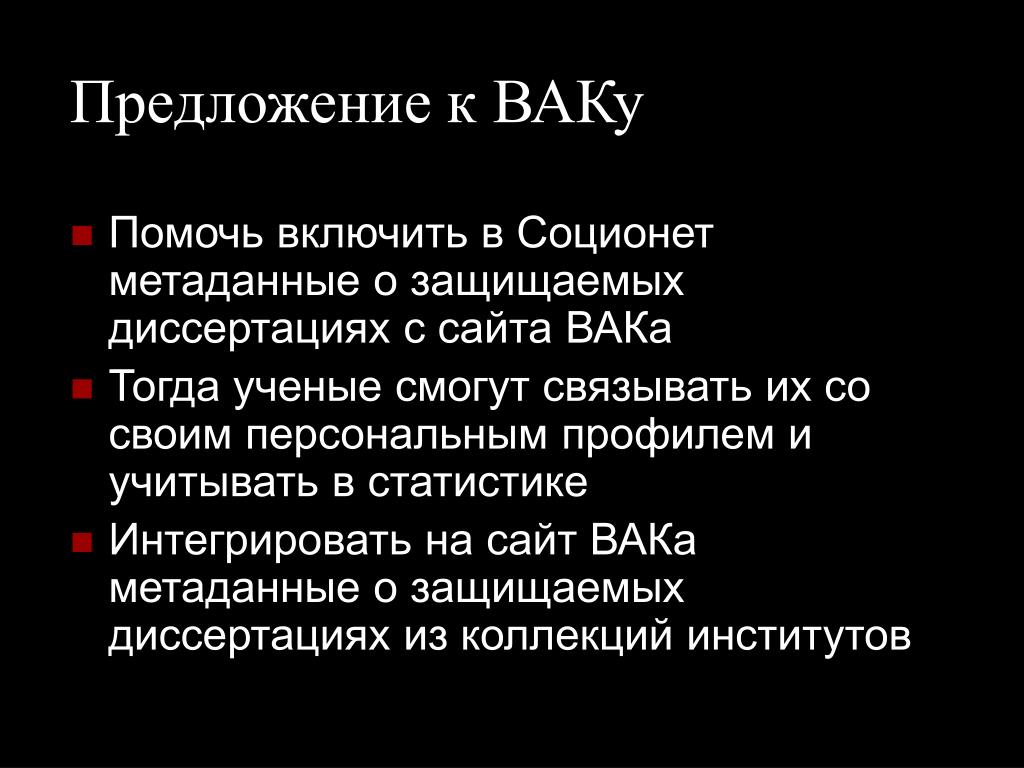 Предложение к ВАКу

- Помочь включить в Соционет метаданные о защищаемых диссертациях с сайта ВАКа
- Тогда ученые смогут связывать их со своим персональным профилем и учитывать в статистике
- Интегрировать на сайт ВАКа метаданные о защищаемых диссертациях из коллекций институтов